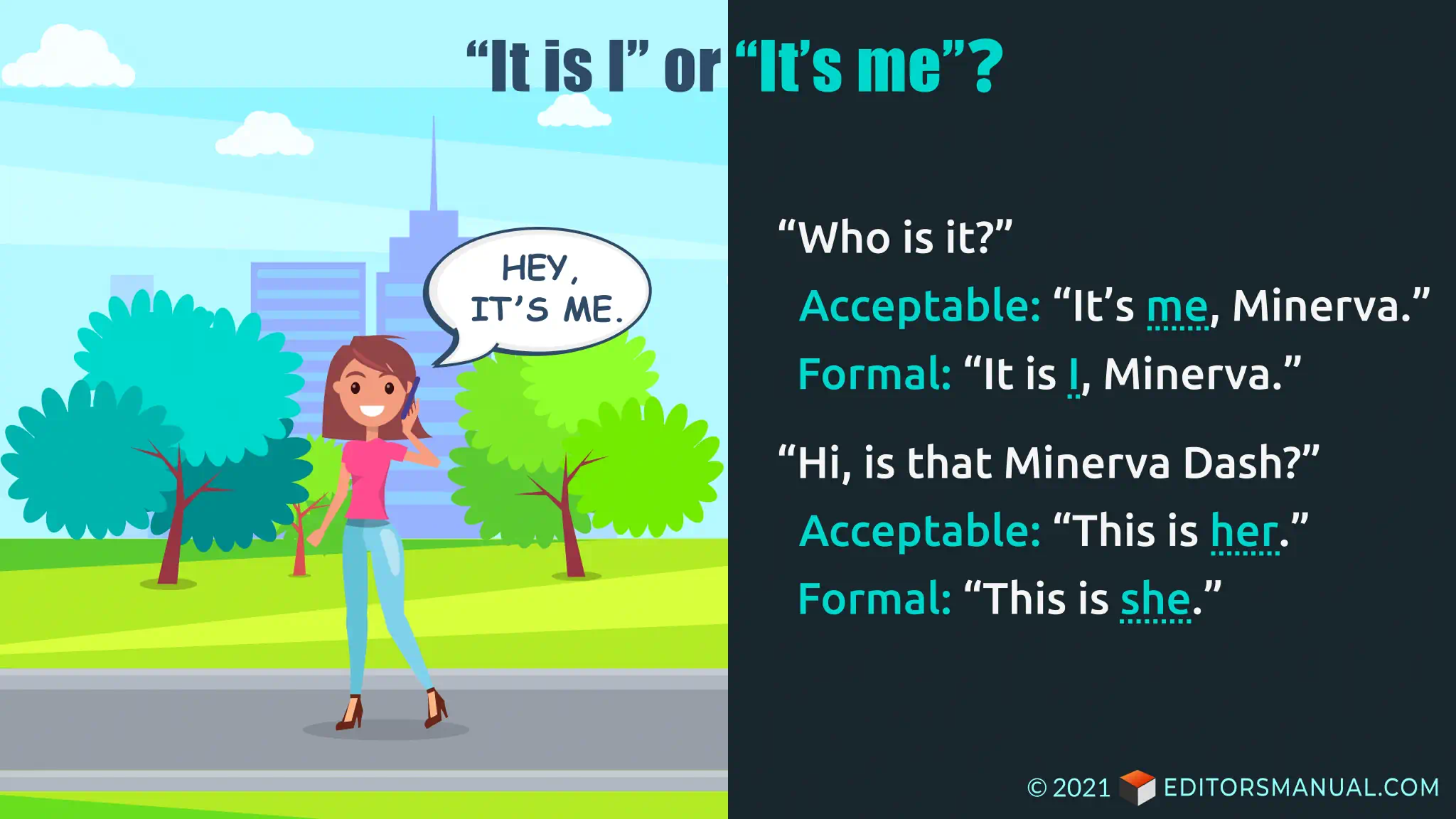 “It is I” or “It’s me”?

HEY, IT’S ME.

“Who is it?”

Acceptable: “It’s me, Minerva.”

Formal: “It is I, Minerva.”

“Hi, is that Minerva Dash?”

Acceptable: “This is her.”

Formal: “This is she.”

© 2021 EDITORSMANUAL.COM